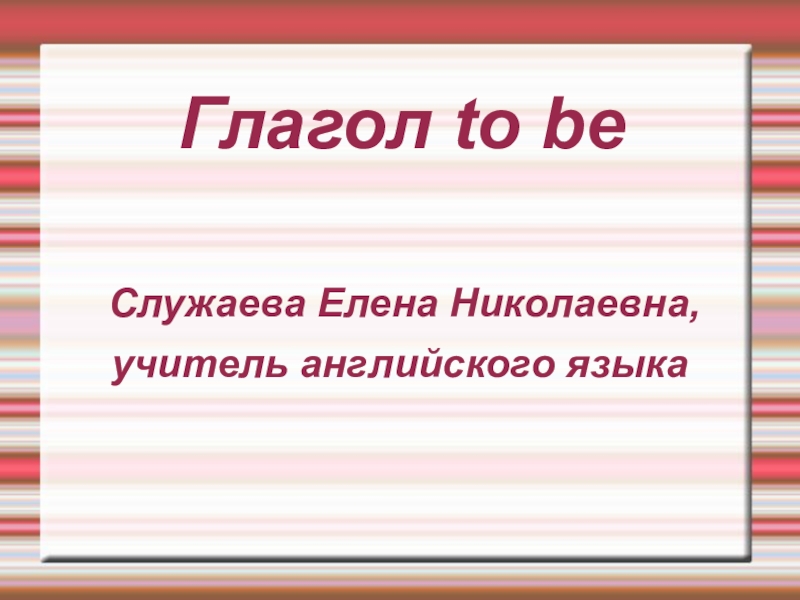 Глагол to be

Служаева Елена Николаевна,
учитель английского языка